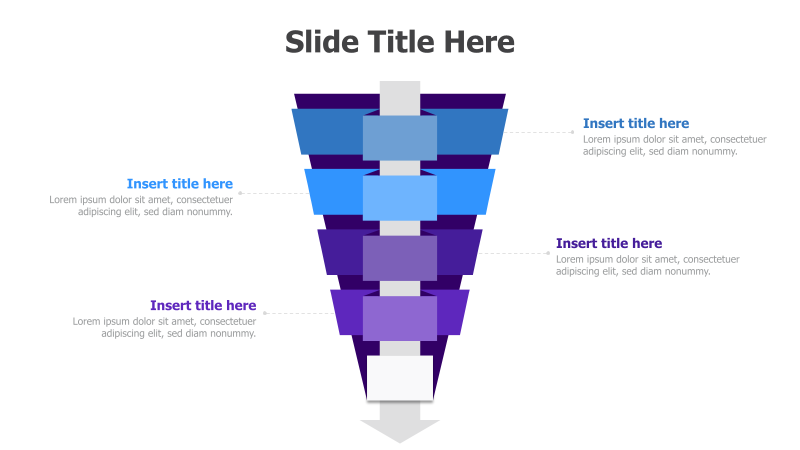 Slide Title Here

Insert title here
Lorem ipsum dolor sit amet, consectetuer adipiscing elit, sed diam nonummy.

Insert title here
Lorem ipsum dolor sit amet, consectetuer adipiscing elit, sed diam nonummy.

Insert title here
Lorem ipsum dolor sit amet, consectetuer adipiscing elit, sed diam nonummy.

Insert title here
Lorem ipsum dolor sit amet, consectetuer adipiscing elit, sed diam nonummy.